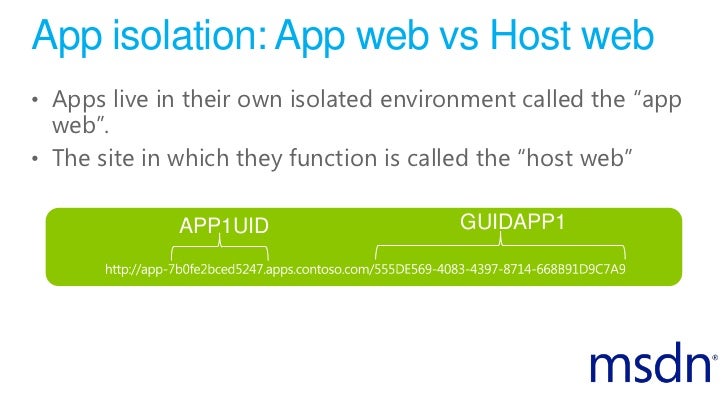 App isolation: App web vs Host web

• Apps live in their own isolated environment called the “app web”.
• The site in which they function is called the “host web”

APP1UID

GUIDAPP1

http://app-7b0fe2bced5247.apps.contoso.com/555DE569-4083-4397-8714-668B91D9C7A9

msdn